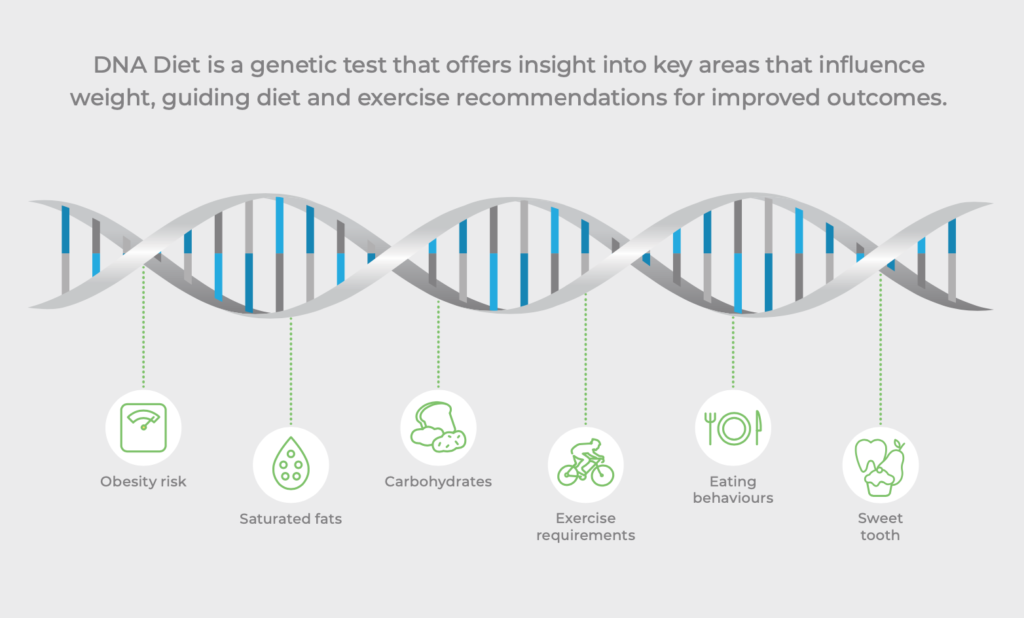 DNA Diet is a genetic test that offers insight into key areas that influence weight, guiding diet and exercise recommendations for improved outcomes.

Obesity risk

Saturated fats

Carbohydrates

Exercise requirements

Eating behaviours

Sweet tooth